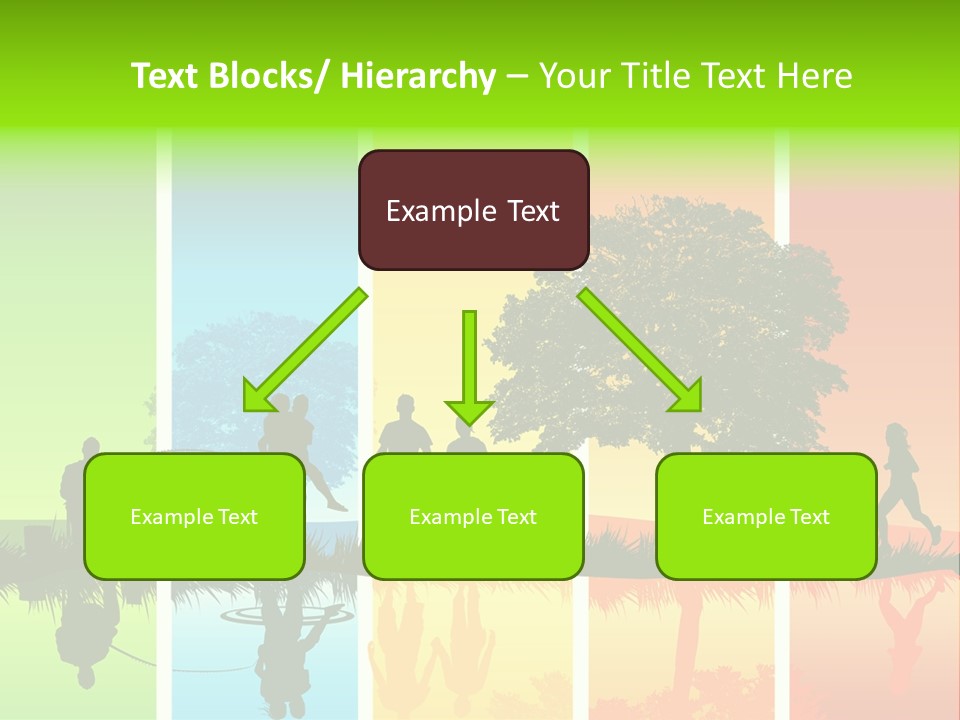 Text Blocks/ Hierarchy – Your Title Text Here

Example Text

Example Text

Example Text

Example Text